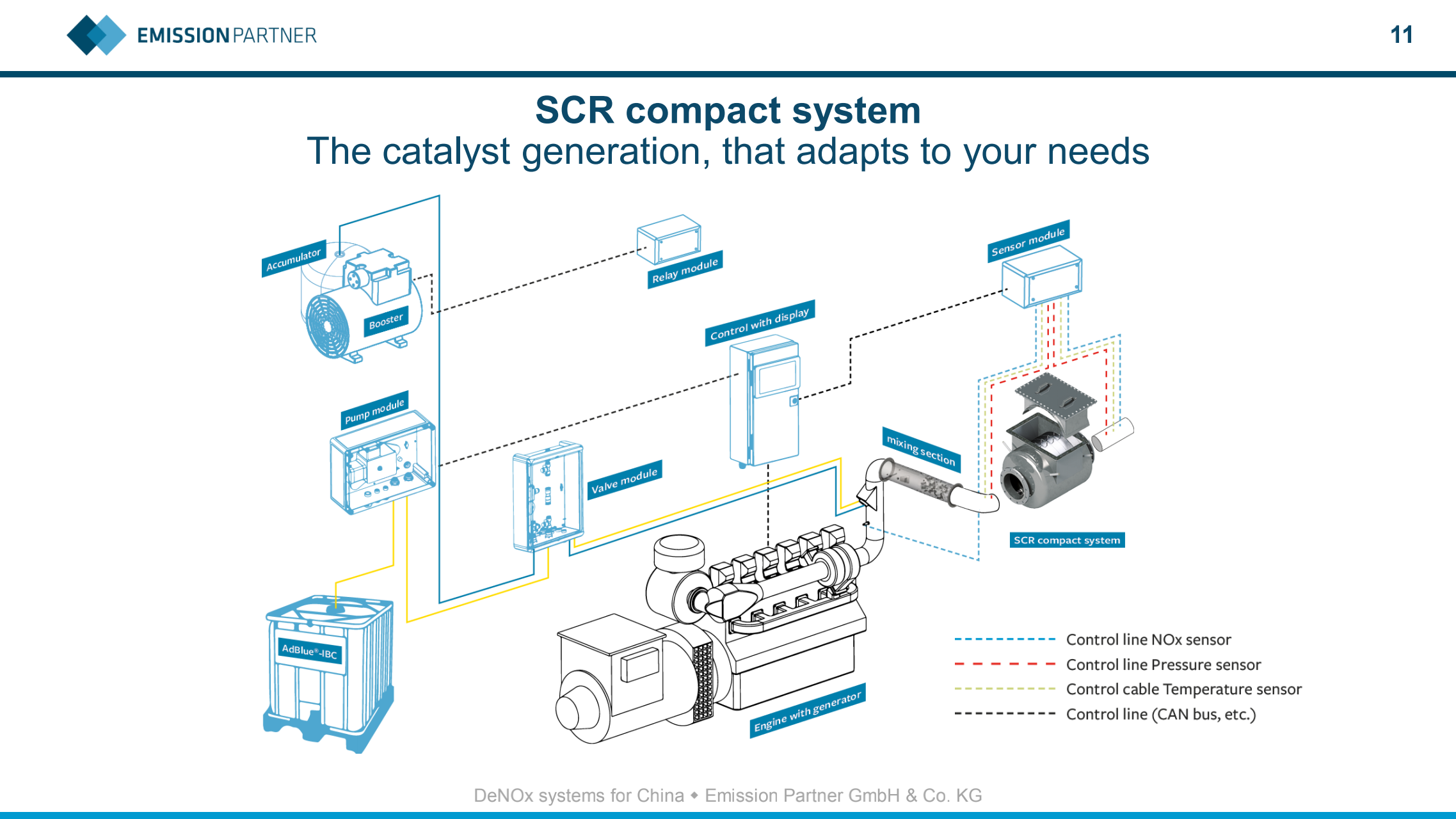 EMISSION PARTNER

11

SCR compact system
The catalyst generation, that adapts to your needs

Accumulator

Booster

Relay module

Sensor module

Control with display

Pump module

Valve module

mixing section

SCR compact system

AdBlue®-IBC

Engine with generator

Control line NOx sensor
Control line Pressure sensor
Control cable Temperature sensor
Control line (CAN bus, etc.)

DeNOx systems for China ◆ Emission Partner GmbH & Co. KG